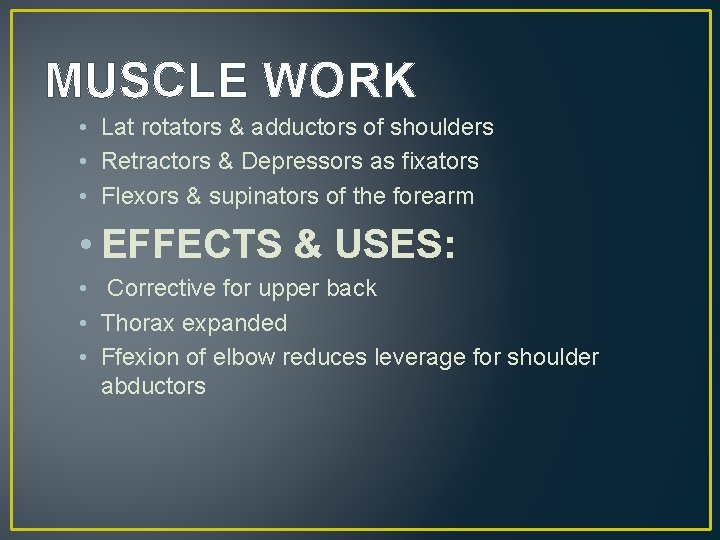 MUSCLE WORK

• Lat rotators & adductors of shoulders
• Retractors & Depressors as fixators
• Flexors & supinators of the forearm

• EFFECTS & USES:

• Corrective for upper back
• Thorax expanded
• Ffexion of elbow reduces leverage for shoulder abductors